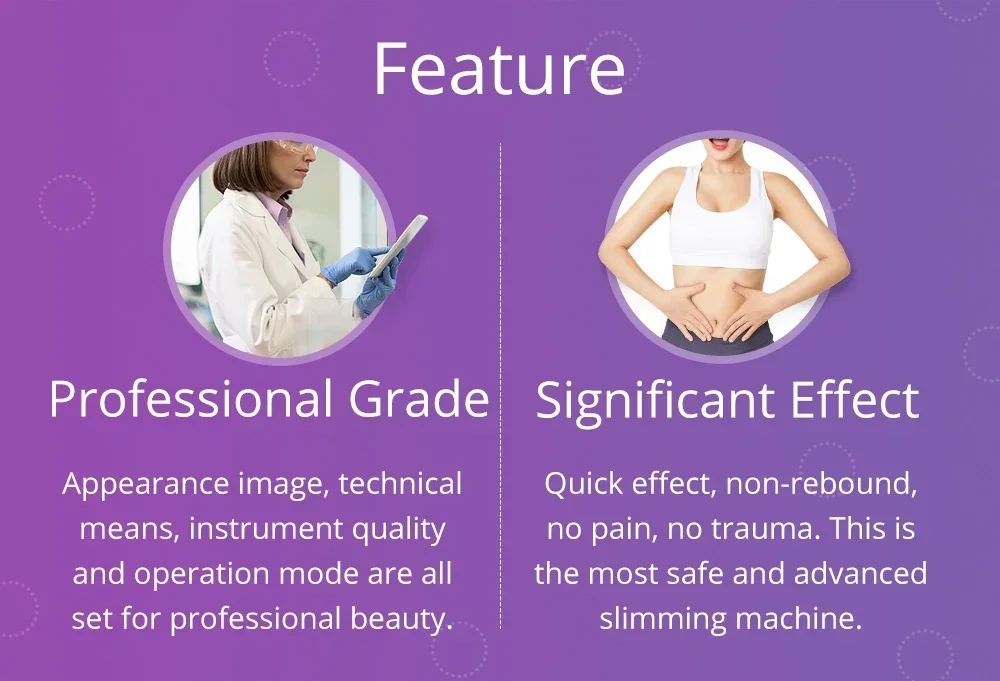 Feature

Professional Grade

Appearance image, technical means, instrument quality and operation mode are all set for professional beauty.

Significant Effect

Quick effect, non-rebound, no pain, no trauma. This is the most safe and advanced slimming machine.